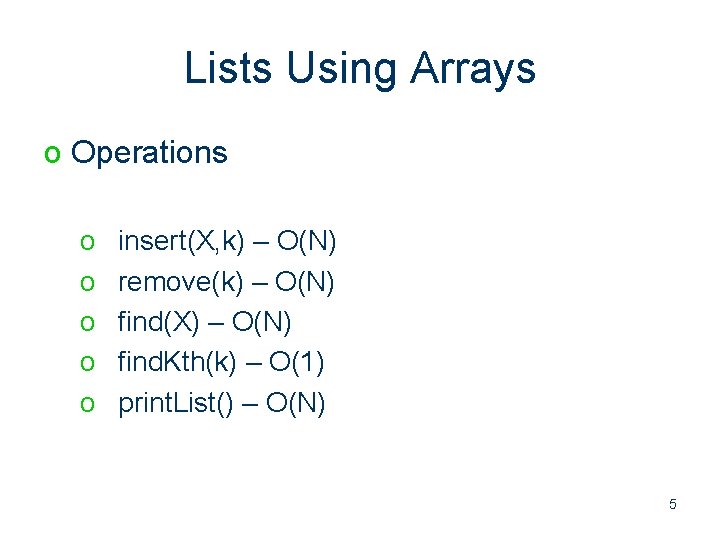 Lists Using Arrays

o Operations

o insert(X,k) – O(N)
o remove(k) – O(N)
o find(X) – O(N)
o findKth(k) – O(1)
o printList() – O(N)

5